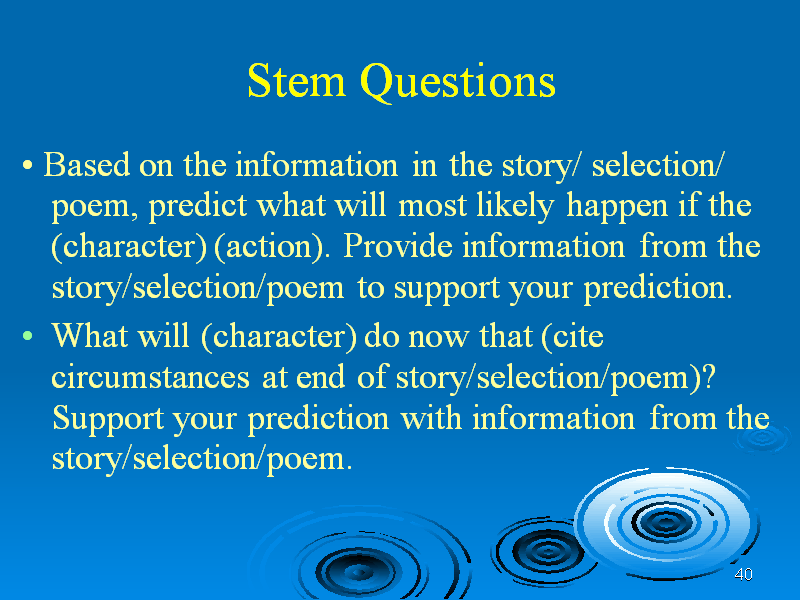 Stem Questions

• Based on the information in the story/ selection/ poem, predict what will most likely happen if the (character) (action). Provide information from the story/selection/poem to support your prediction.

• What will (character) do now that (cite circumstances at end of story/selection/poem)? Support your prediction with information from the story/selection/poem.

40